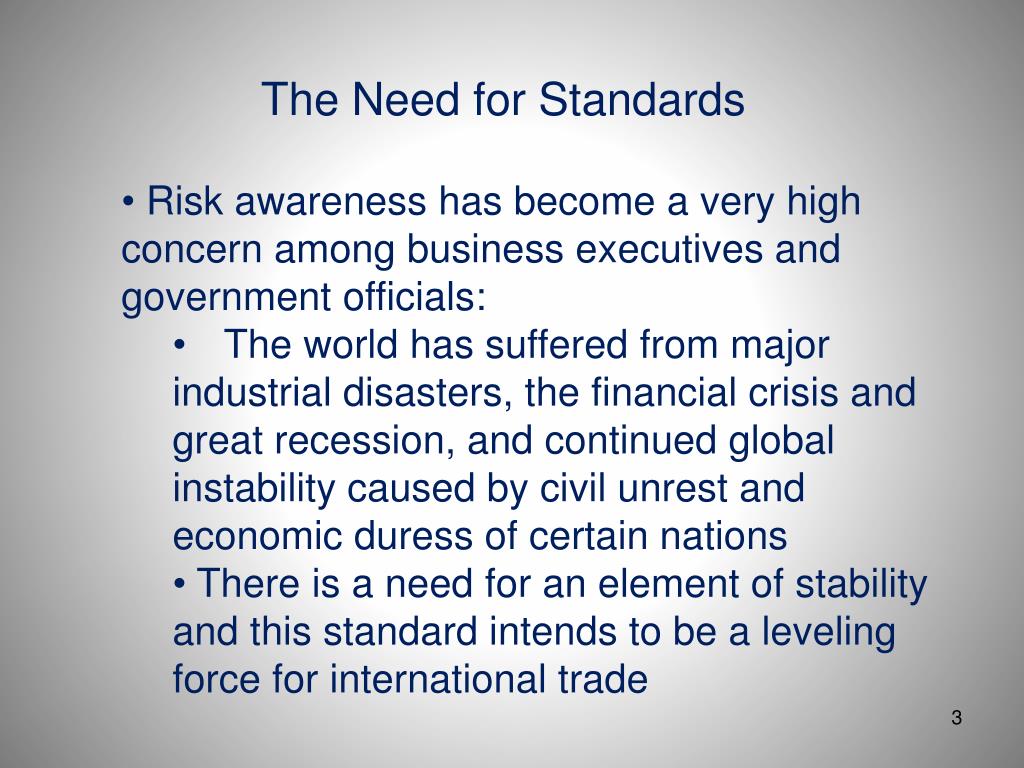 The Need for Standards

• Risk awareness has become a very high concern among business executives and government officials:

• The world has suffered from major industrial disasters, the financial crisis and great recession, and continued global instability caused by civil unrest and economic duress of certain nations

• There is a need for an element of stability and this standard intends to be a leveling force for international trade

3